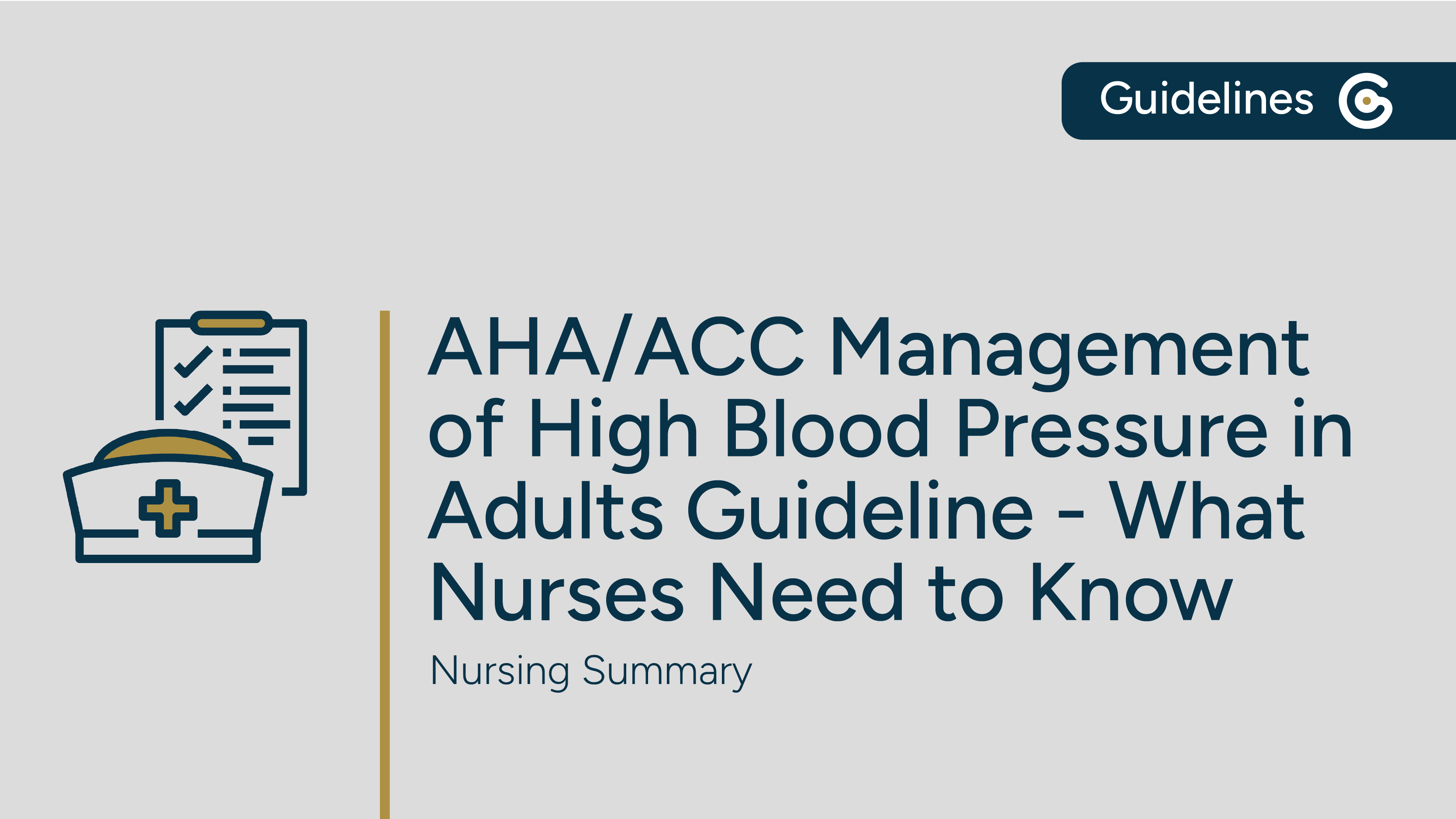 Guidelines

AHA/ACC Management of High Blood Pressure in Adults Guideline - What Nurses Need to Know

Nursing Summary